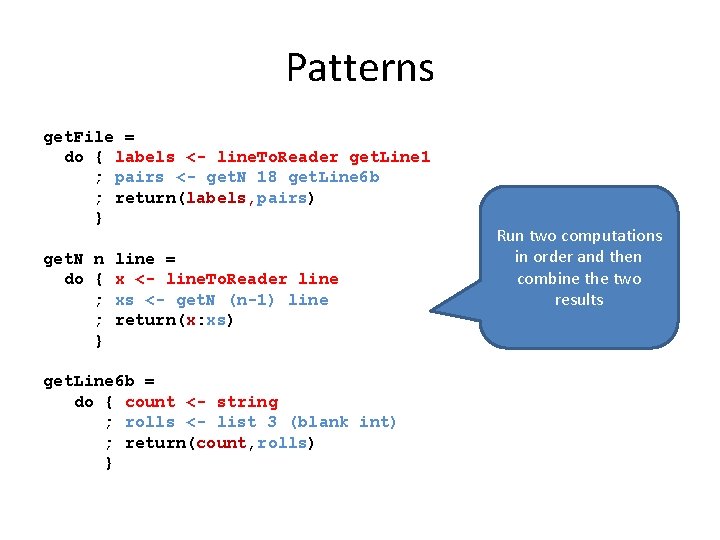 Patterns

getFile =
  do { labels <- lineToReader getLine1
     ; pairs <- getN 18 getLine6b
     ; return(labels,pairs)
     }

getN n line =
  do { x <- lineToReader line
     ; xs <- getN (n-1) line
     ; return(x:xs)
     }

getLine6b =
   do { count <- string
      ; rolls <- list 3 (blank int)
      ; return(count,rolls)
      }

Run two computations in order and then combine the two results